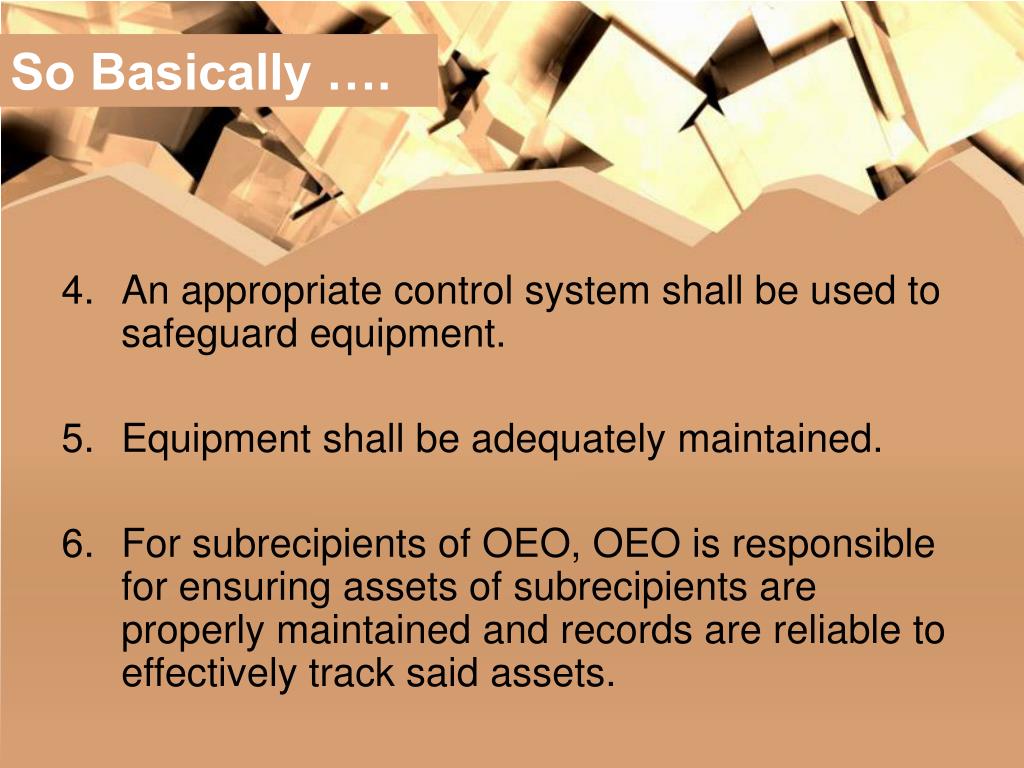 So Basically ….

4. An appropriate control system shall be used to safeguard equipment.

5. Equipment shall be adequately maintained.

6. For subrecipients of OEO, OEO is responsible for ensuring assets of subrecipients are properly maintained and records are reliable to effectively track said assets.